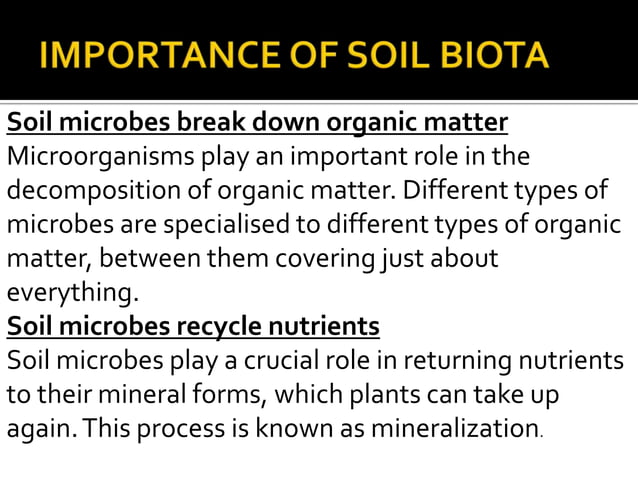 IMPORTANCE OF SOIL BIOTA

Soil microbes break down organic matter
Microorganisms play an important role in the decomposition of organic matter. Different types of microbes are specialised to different types of organic matter, between them covering just about everything.

Soil microbes recycle nutrients
Soil microbes play a crucial role in returning nutrients to their mineral forms, which plants can take up again. This process is known as mineralization.